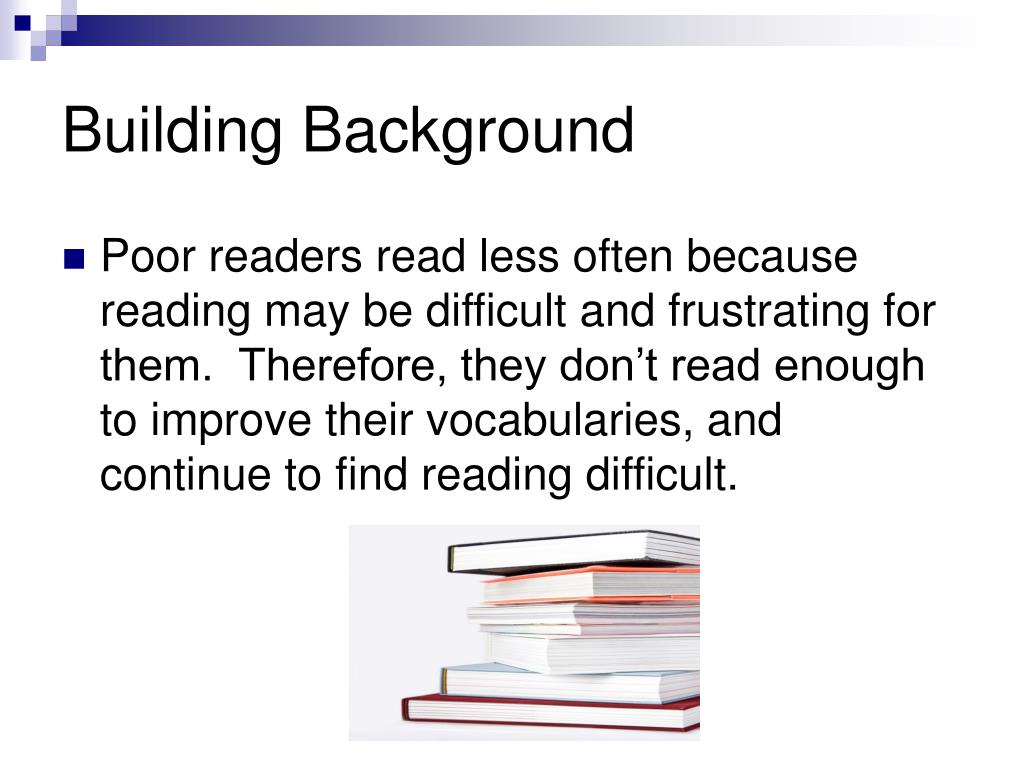 Building Background

Poor readers read less often because reading may be difficult and frustrating for them.  Therefore, they don’t read enough to improve their vocabularies, and continue to find reading difficult.